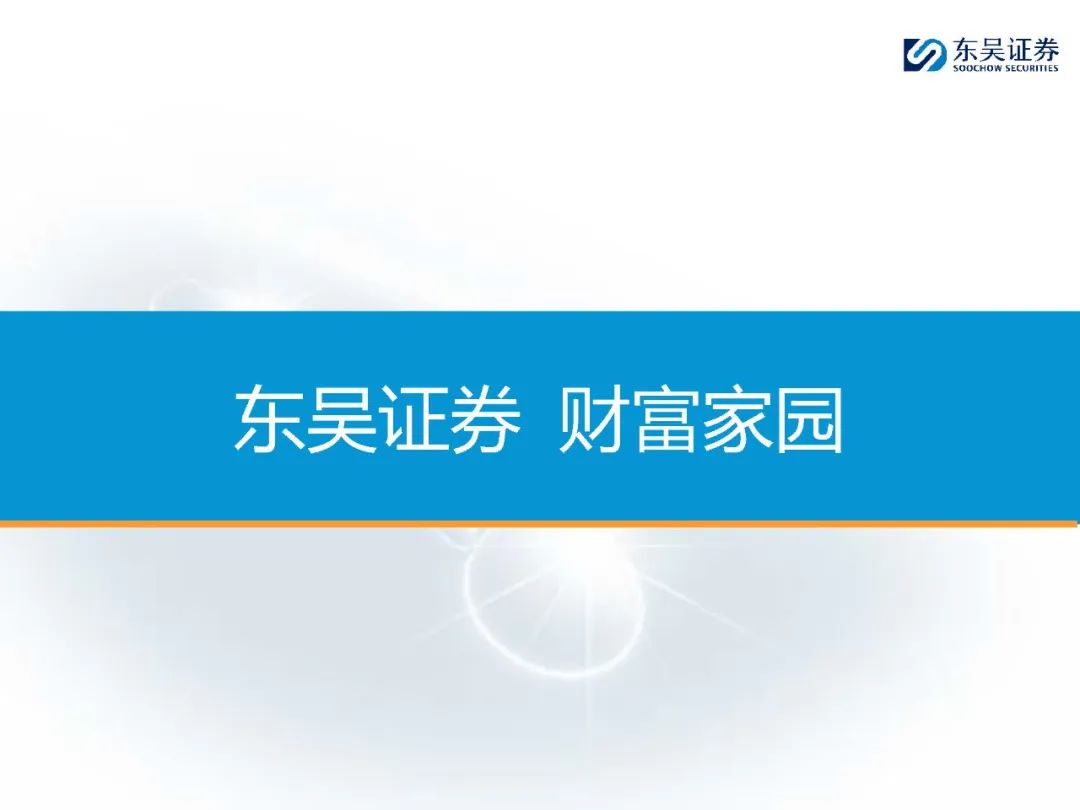 东吴证券
SOOCHOW SECURITIES

东吴证券 财富家园